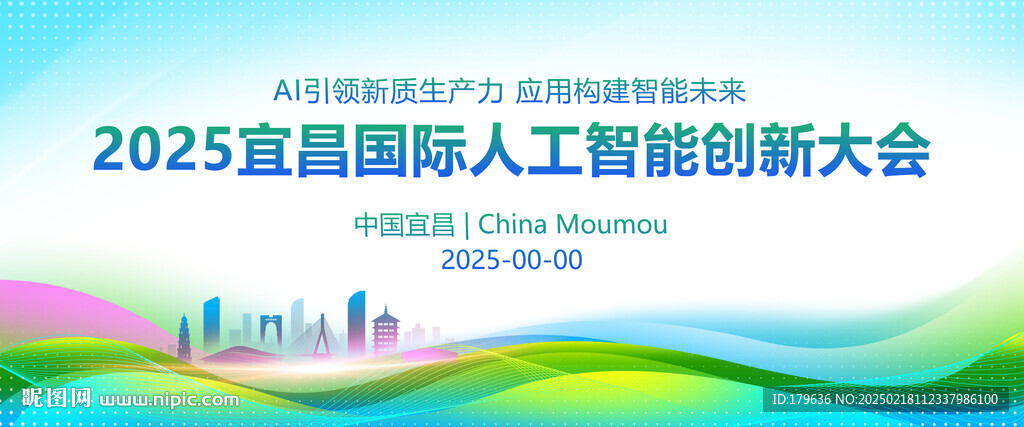 AI引领新质生产力 应用构建智能未来

2025宜昌国际人工智能创新大会

中国宜昌 | China Moumou

2025-00-00

昵图网 www.nipic.com

ID:179636 NO:20250218112337986100